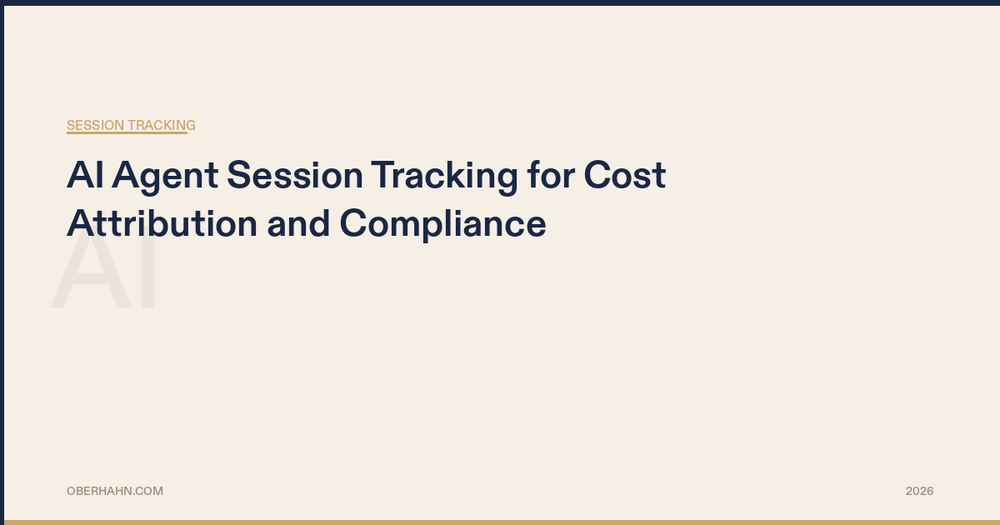 SESSION TRACKING

AI Agent Session Tracking for Cost Attribution and Compliance

OBERHAHN.COM

2026

AI